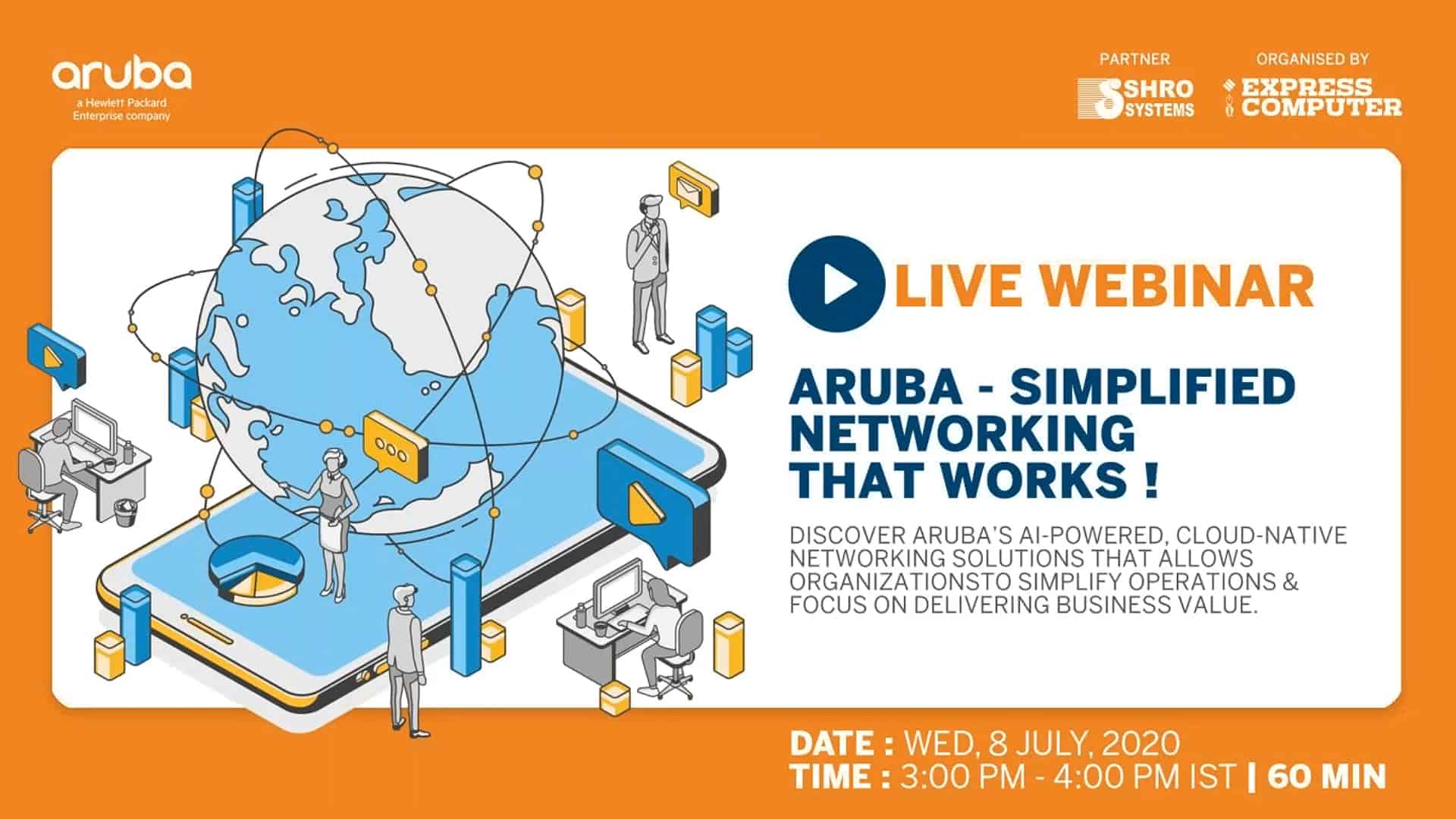 aruba
a Hewlett Packard Enterprise company

PARTNER
SHRO SYSTEMS

ORGANISED BY
EXPRESS COMPUTER

LIVE WEBINAR

ARUBA - SIMPLIFIED NETWORKING THAT WORKS !

DISCOVER ARUBA'S AI-POWERED, CLOUD-NATIVE NETWORKING SOLUTIONS THAT ALLOWS ORGANIZATIONSTO SIMPLIFY OPERATIONS & FOCUS ON DELIVERING BUSINESS VALUE.

DATE : WED, 8 JULY, 2020
TIME : 3:00 PM - 4:00 PM IST | 60 MIN